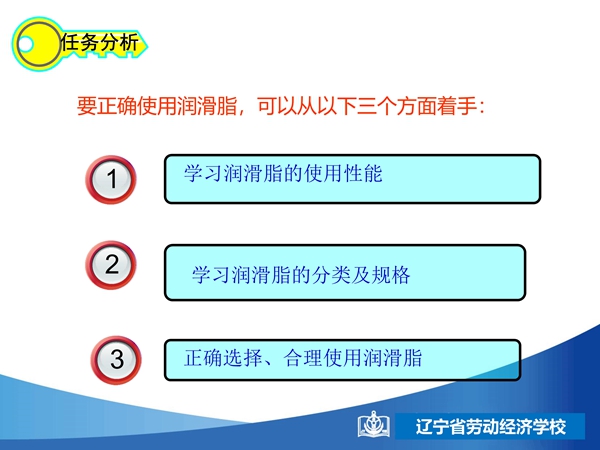 任务分析

要正确使用润滑脂，可以从以下三个方面着手：

1 学习润滑脂的使用性能

2 学习润滑脂的分类及规格

3 正确选择、合理使用润滑脂

辽宁省劳动经济学校